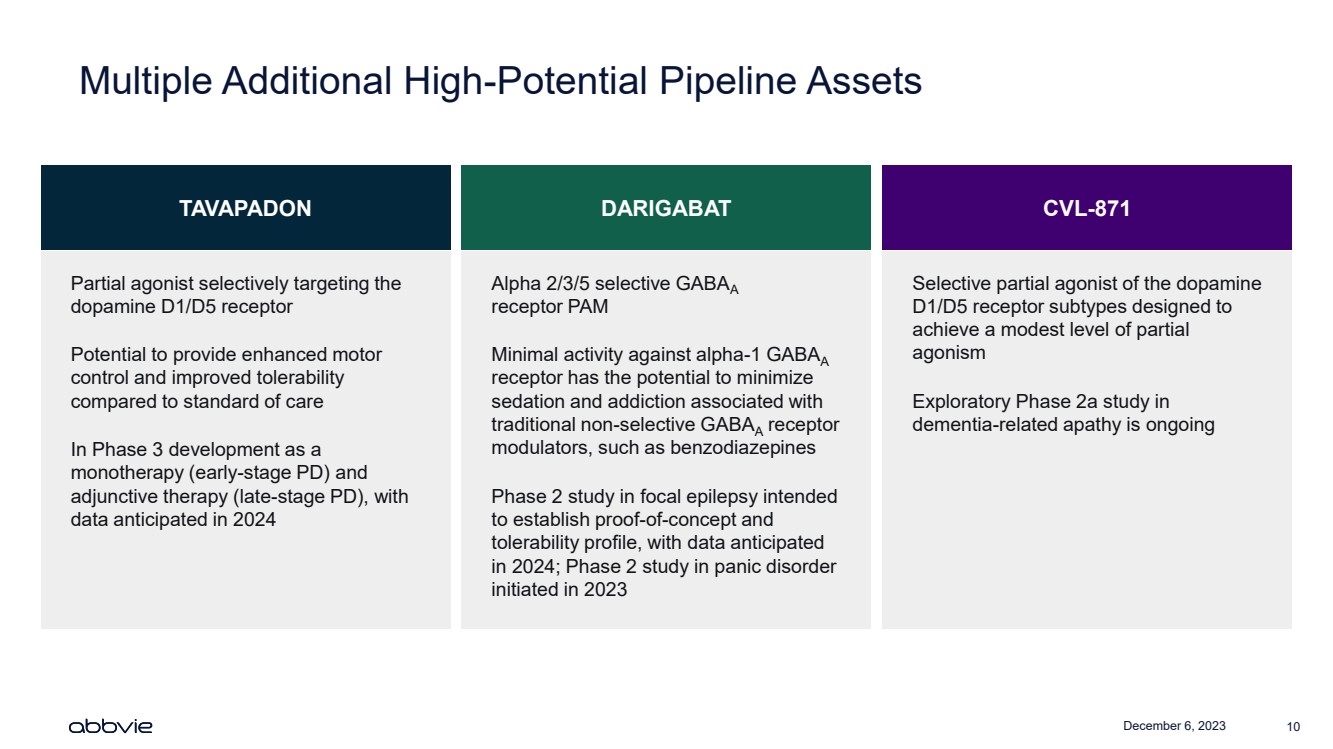 Multiple Additional High-Potential Pipeline Assets

TAVAPADON

Partial agonist selectively targeting the dopamine D1/D5 receptor

Potential to provide enhanced motor control and improved tolerability compared to standard of care

In Phase 3 development as a monotherapy (early-stage PD) and adjunctive therapy (late-stage PD), with data anticipated in 2024

DARIGABAT

Alpha 2/3/5 selective $GABA_A$ receptor PAM

Minimal activity against alpha-1 $GABA_A$ receptor has the potential to minimize sedation and addiction associated with traditional non-selective $GABA_A$ receptor modulators, such as benzodiazepines

Phase 2 study in focal epilepsy intended to establish proof-of-concept and tolerability profile, with data anticipated in 2024; Phase 2 study in panic disorder initiated in 2023

CVL-871

Selective partial agonist of the dopamine D1/D5 receptor subtypes designed to achieve a modest level of partial agonism

Exploratory Phase 2a study in dementia-related apathy is ongoing

abbvie

December 6, 2023

10